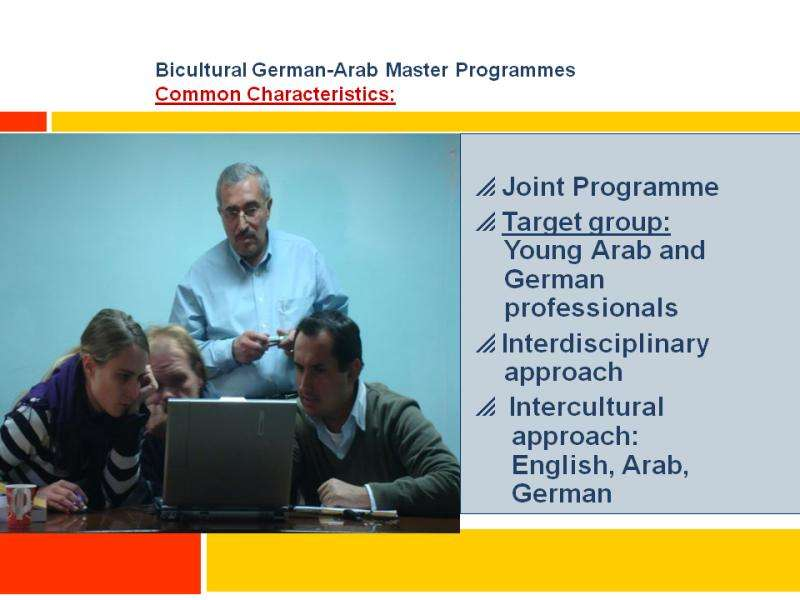 Bicultural German-Arab Master Programmes
Common Characteristics:

Joint Programme

Target group: Young Arab and German professionals

Interdisciplinary approach

Intercultural approach: English, Arab, German